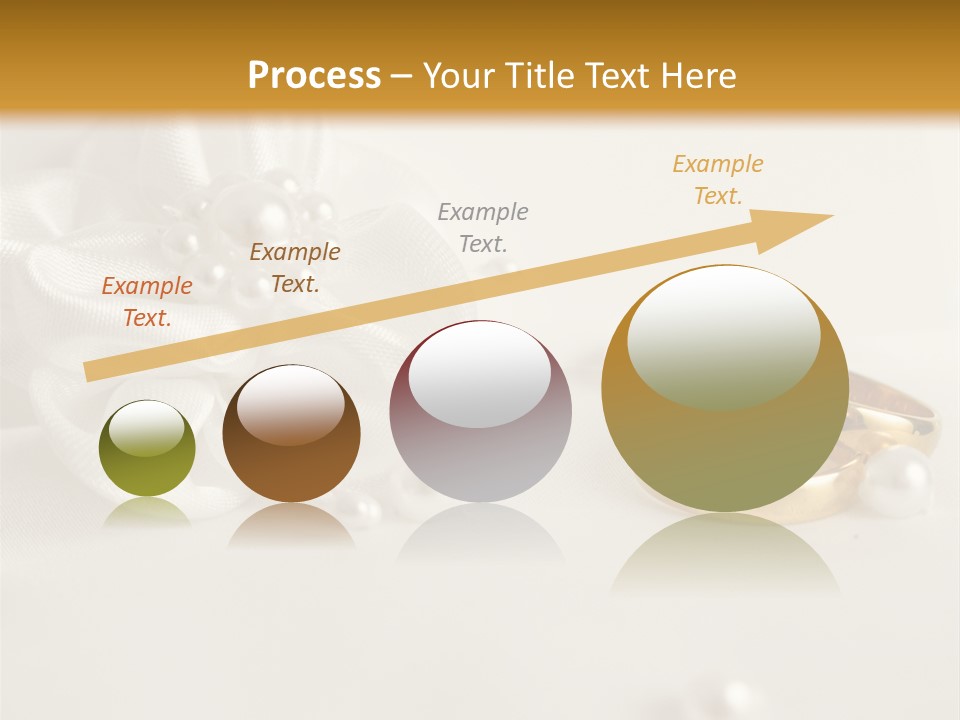 Process – Your Title Text Here

Example Text.

Example Text.

Example Text.

Example Text.